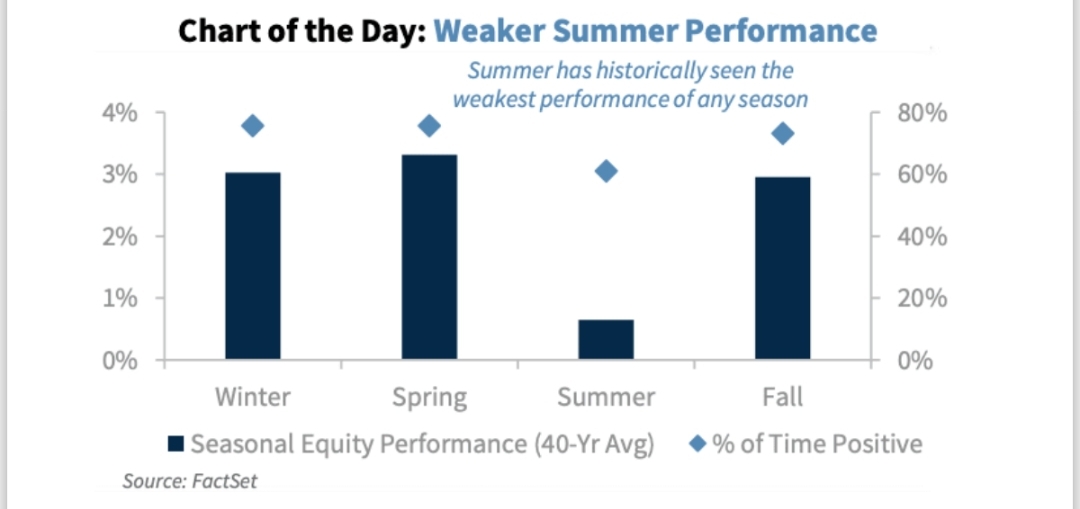 Chart of the Day: Weaker Summer Performance

Summer has historically seen the weakest performance of any season

4%
3%
2%
1%
0%

80%
60%
40%
20%
0%

Winter
Spring
Summer
Fall

Seasonal Equity Performance (40-Yr Avg)
% of Time Positive

Source: FactSet